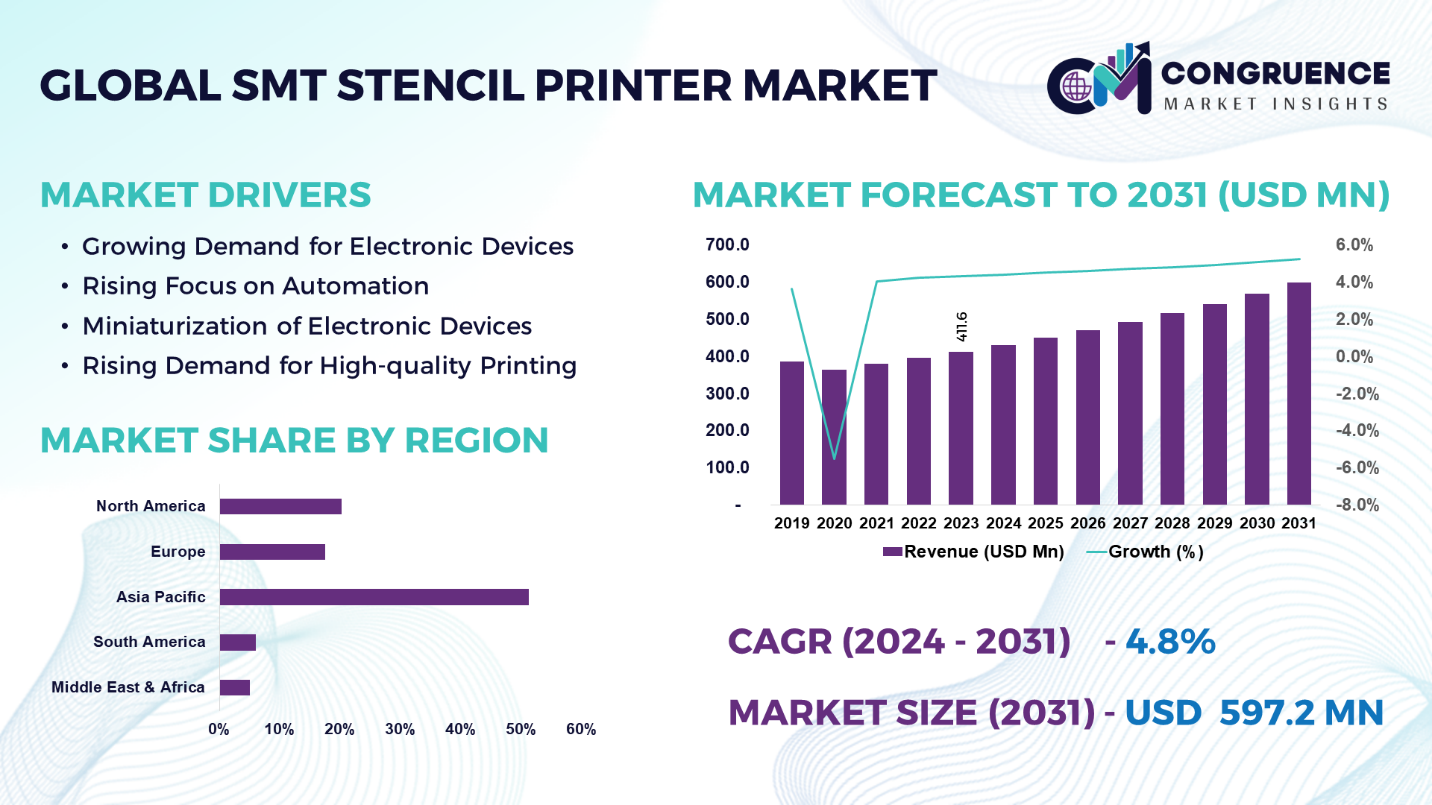 GLOBAL SMT STENCIL PRINTER MARKET

CM CONGRUENCE MARKET INSIGHTS

MARKET DRIVERS

• Growing Demand for Electronic Devices
• Rising Focus on Automation
• Miniaturization of Electronic Devices
• Rising Demand for High-quality Printing

MARKET SHARE BY REGION

North America
Europe
Asia Pacific
South America
Middle East & Africa

0% 10% 20% 30% 40% 50% 60%

MARKET FORECAST TO 2031 (USD MN)

700.0
600.0
500.0
400.0
300.0
200.0
100.0
-

6.0%
4.0%
2.0%
0.0%
-2.0%
-4.0%
-6.0%
-8.0%

411.6

2019 2020 2021 2022 2023 2024 2025 2026 2027 2028 2029 2030 2031

Revenue (USD Mn) Growth (%)

CAGR (2024 - 2031) - 4.8%

MARKET SIZE (2031) - USD 597.2 MN